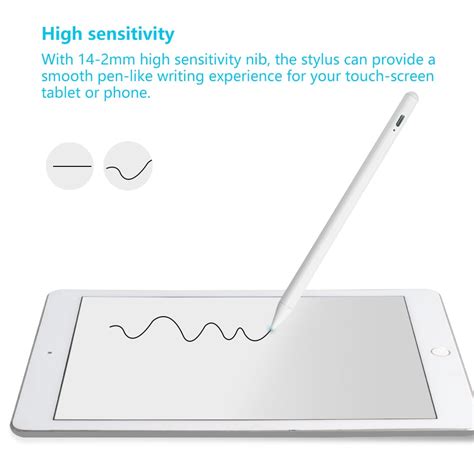 High sensitivity

With 14-2mm high sensitivity nib, the stylus can provide a smooth pen-like writing experience for your touch-screen tablet or phone.